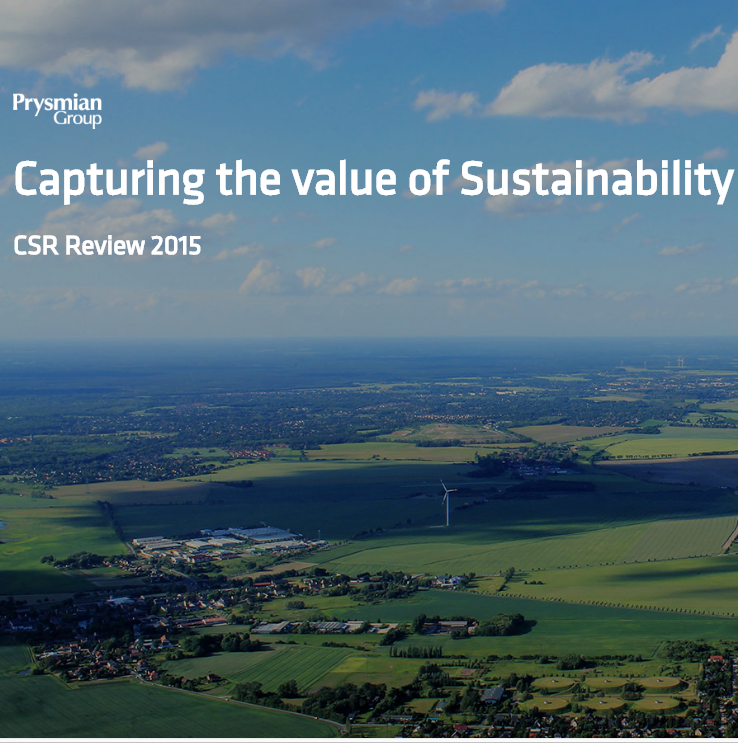 Prysmian Group

Capturing the value of Sustainability

CSR Review 2015